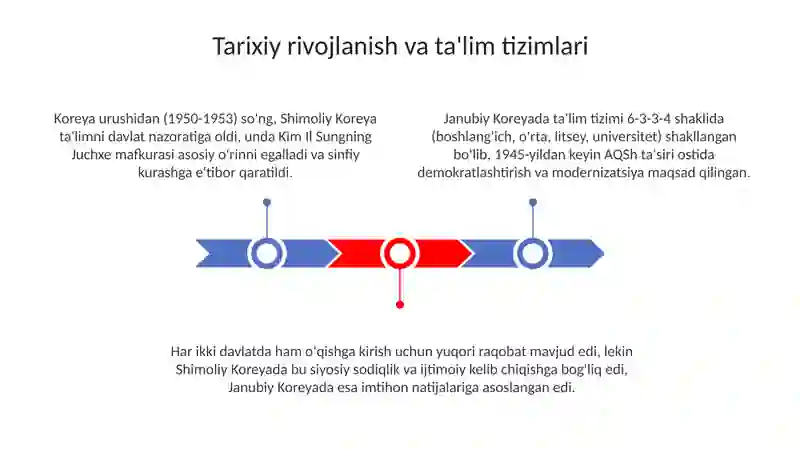 Tarixiy rivojlanish va ta'lim tizimlari

Koreya urushidan (1950-1953) so'ng, Shimoliy Koreya ta'limni davlat nazoratiga oldi, unda Kim Il Sungning Juchxe mafkurasi asosiy o'rinni egalladi va sinfiy kurashga e'tibor qaratildi.

Janubiy Koreyada ta'lim tizimi 6-3-3-4 shaklida (boshlang'ich, o'rta, litsey, universitet) shakllangan bo'lib, 1945-yildan keyin AQSh ta'siri ostida demokratlashtirish va modernizatsiya maqsad qilingan.

Har ikki davlatda ham o'qishga kirish uchun yuqori raqobat mavjud edi, lekin Shimoliy Koreyada bu siyosiy sodiqlik va ijtimoiy kelib chiqishga bog'liq edi, Janubiy Koreyada esa imtihon natijalariga asoslangan edi.